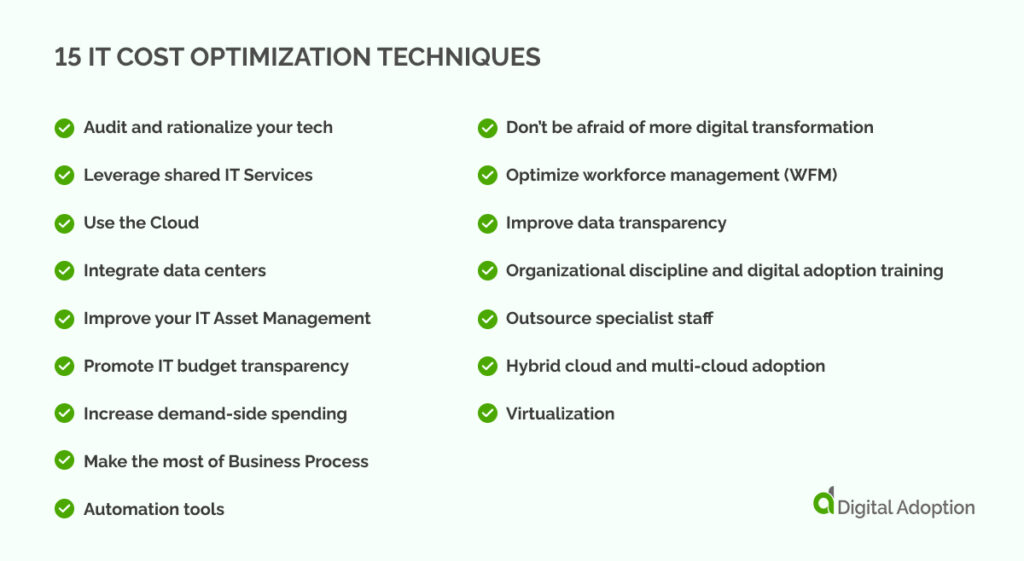 15 IT COST OPTIMIZATION TECHNIQUES

Audit and rationalize your tech

Leverage shared IT Services

Use the Cloud

Integrate data centers

Improve your IT Asset Management

Promote IT budget transparency

Increase demand-side spending

Make the most of Business Process

Automation tools

Don't be afraid of more digital transformation

Optimize workforce management (WFM)

Improve data transparency

Organizational discipline and digital adoption training

Outsource specialist staff

Hybrid cloud and multi-cloud adoption

Virtualization

Digital Adoption